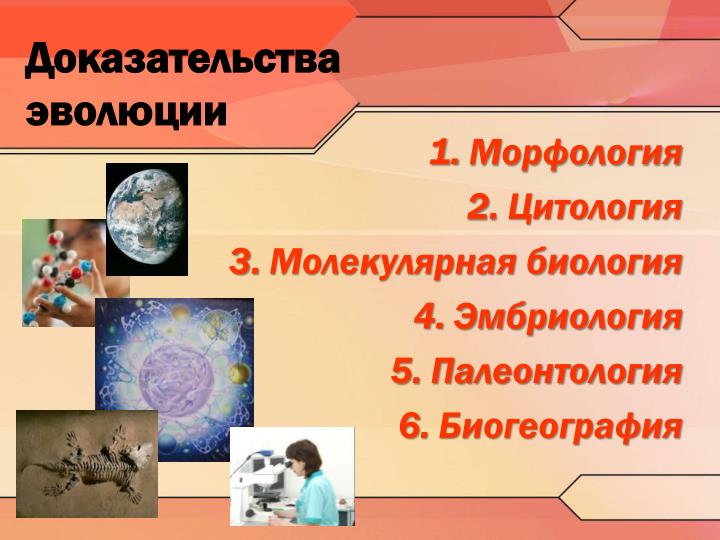 Доказательства эволюции

1. Морфология
2. Цитология
3. Молекулярная биология
4. Эмбриология
5. Палеонтология
6. Биогеография